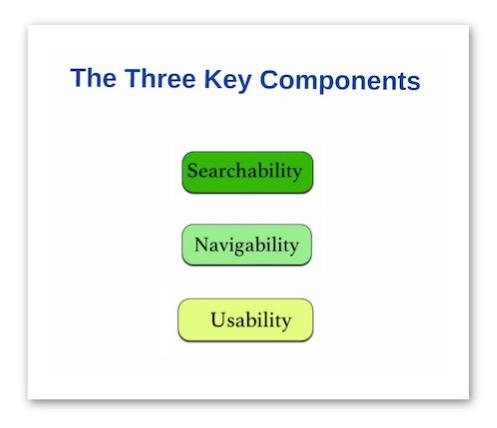 The Three Key Components

Searchability

Navigability

Usability